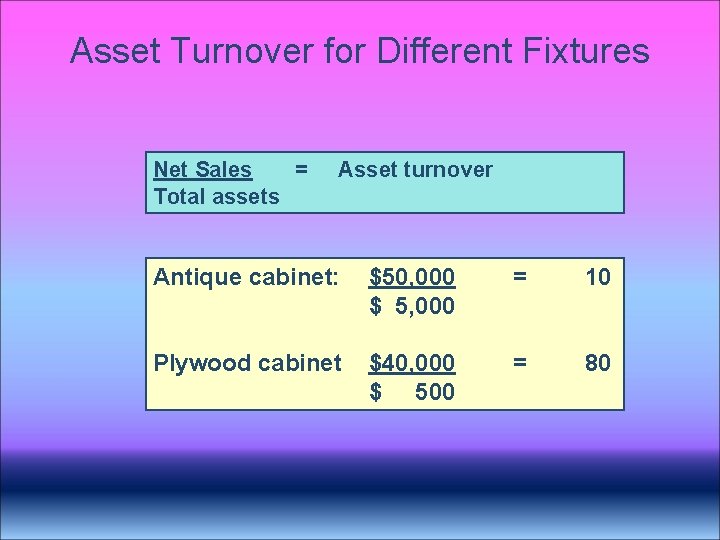 Asset Turnover for Different Fixtures

Net Sales = Asset turnover
Total assets

Antique cabinet: $50,000 = 10
$ 5,000

Plywood cabinet $40,000 = 80
$ 500